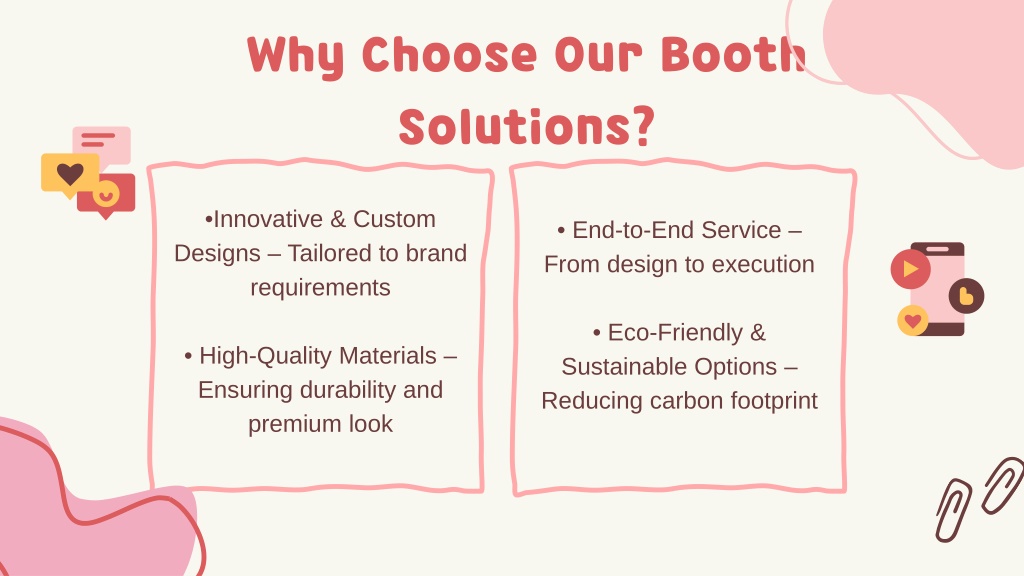 Why Choose Our Booth Solutions?

•Innovative & Custom Designs – Tailored to brand requirements

• High-Quality Materials – Ensuring durability and premium look

• End-to-End Service – From design to execution

• Eco-Friendly & Sustainable Options – Reducing carbon footprint